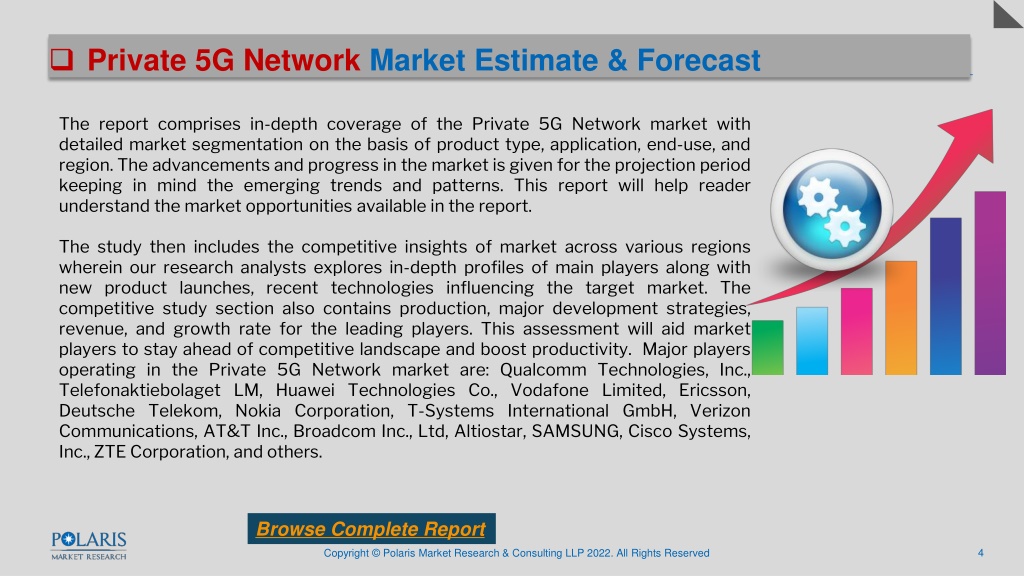 ❑ Private 5G Network Market Estimate & Forecast

The report comprises in-depth coverage of the Private 5G Network market with detailed market segmentation on the basis of product type, application, end-use, and region. The advancements and progress in the market is given for the projection period keeping in mind the emerging trends and patterns. This report will help reader understand the market opportunities available in the report.

The study then includes the competitive insights of market across various regions wherein our research analysts explores in-depth profiles of main players along with new product launches, recent technologies influencing the target market. The competitive study section also contains production, major development strategies, revenue, and growth rate for the leading players. This assessment will aid market players to stay ahead of competitive landscape and boost productivity. Major players operating in the Private 5G Network market are: Qualcomm Technologies, Inc., Telefonaktiebolaget LM, Huawei Technologies Co., Vodafone Limited, Ericsson, Deutsche Telekom, Nokia Corporation, T-Systems International GmbH, Verizon Communications, AT&T Inc., Broadcom Inc., Ltd, Altiostar, SAMSUNG, Cisco Systems, Inc., ZTE Corporation, and others.

Browse Complete Report

POLARIS MARKET RESEARCH

Copyright © Polaris Market Research & Consulting LLP 2022. All Rights Reserved

4